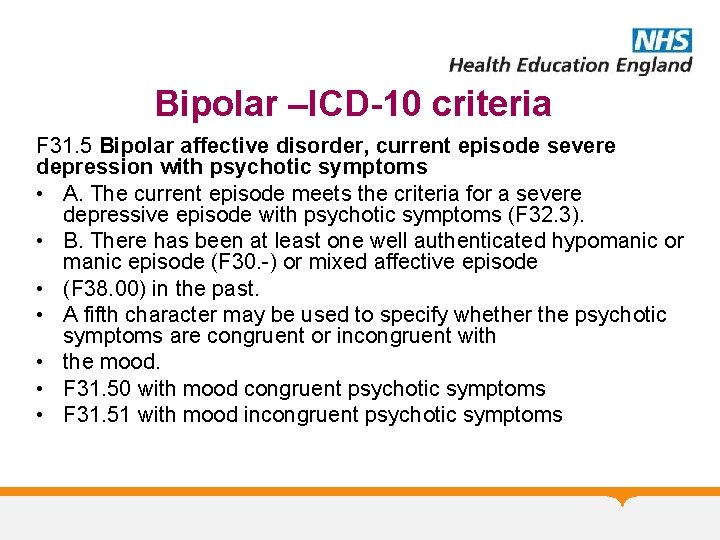 NHS
Health Education England

Bipolar –ICD-10 criteria

F31.5 Bipolar affective disorder, current episode severe depression with psychotic symptoms

• A. The current episode meets the criteria for a severe depressive episode with psychotic symptoms (F32.3).
• B. There has been at least one well authenticated hypomanic or manic episode (F30.-) or mixed affective episode
• (F38.00) in the past.
• A fifth character may be used to specify whether the psychotic symptoms are congruent or incongruent with
• the mood.
• F31.50 with mood congruent psychotic symptoms
• F31.51 with mood incongruent psychotic symptoms